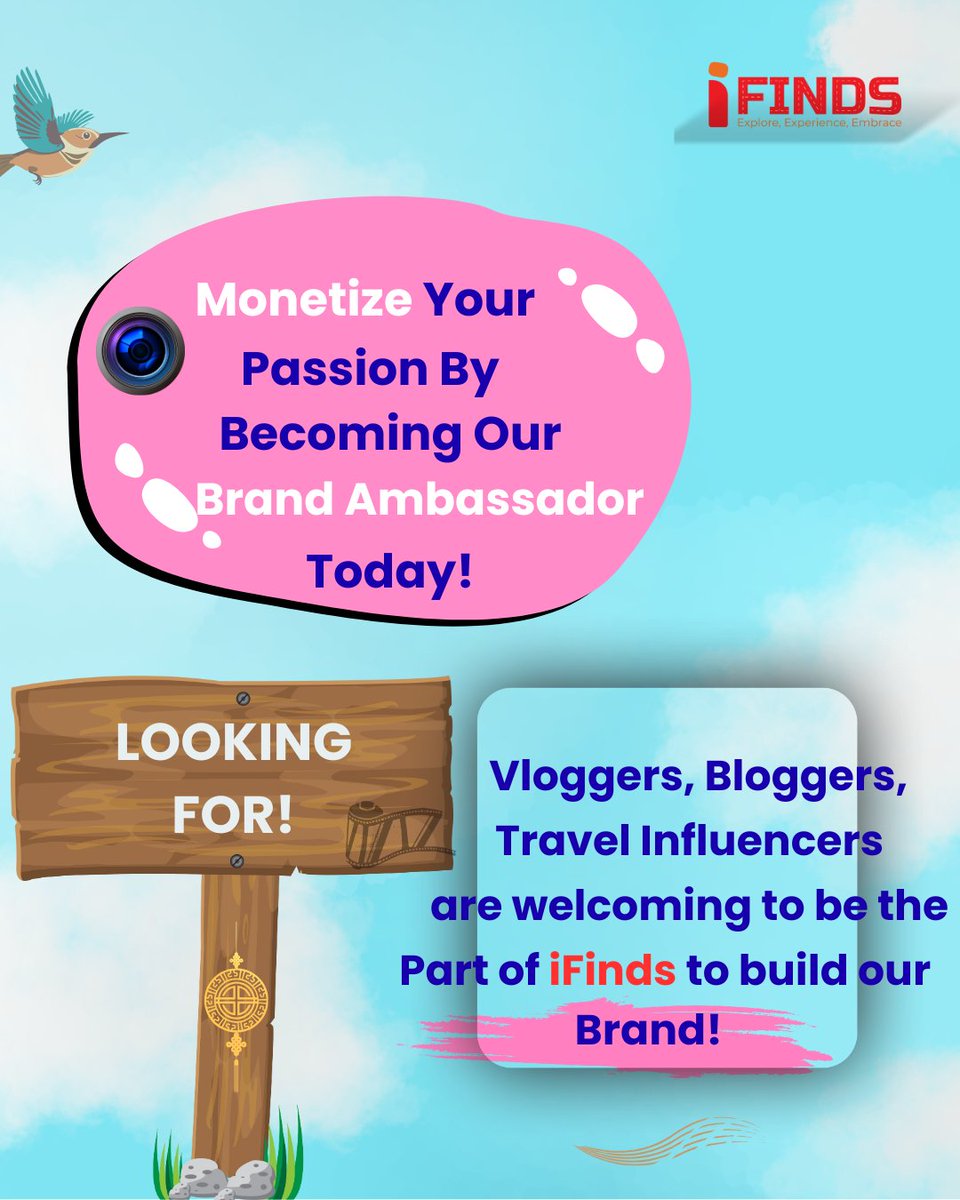 iFINDS
Explore, Experience, Embrace

Monetize Your Passion By Becoming Our Brand Ambassador Today!

LOOKING FOR!

Vloggers, Bloggers, Travel Influencers are welcoming to be the Part of iFinds to build our Brand!